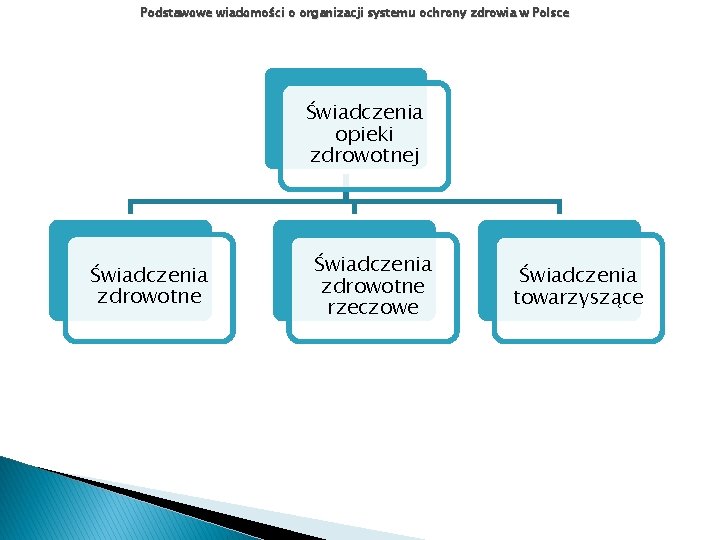 Podstawowe wiadomości o organizacji systemu ochrony zdrowia w Polsce

Świadczenia opieki zdrowotnej

Świadczenia zdrowotne

Świadczenia zdrowotne rzeczowe

Świadczenia towarzyszące